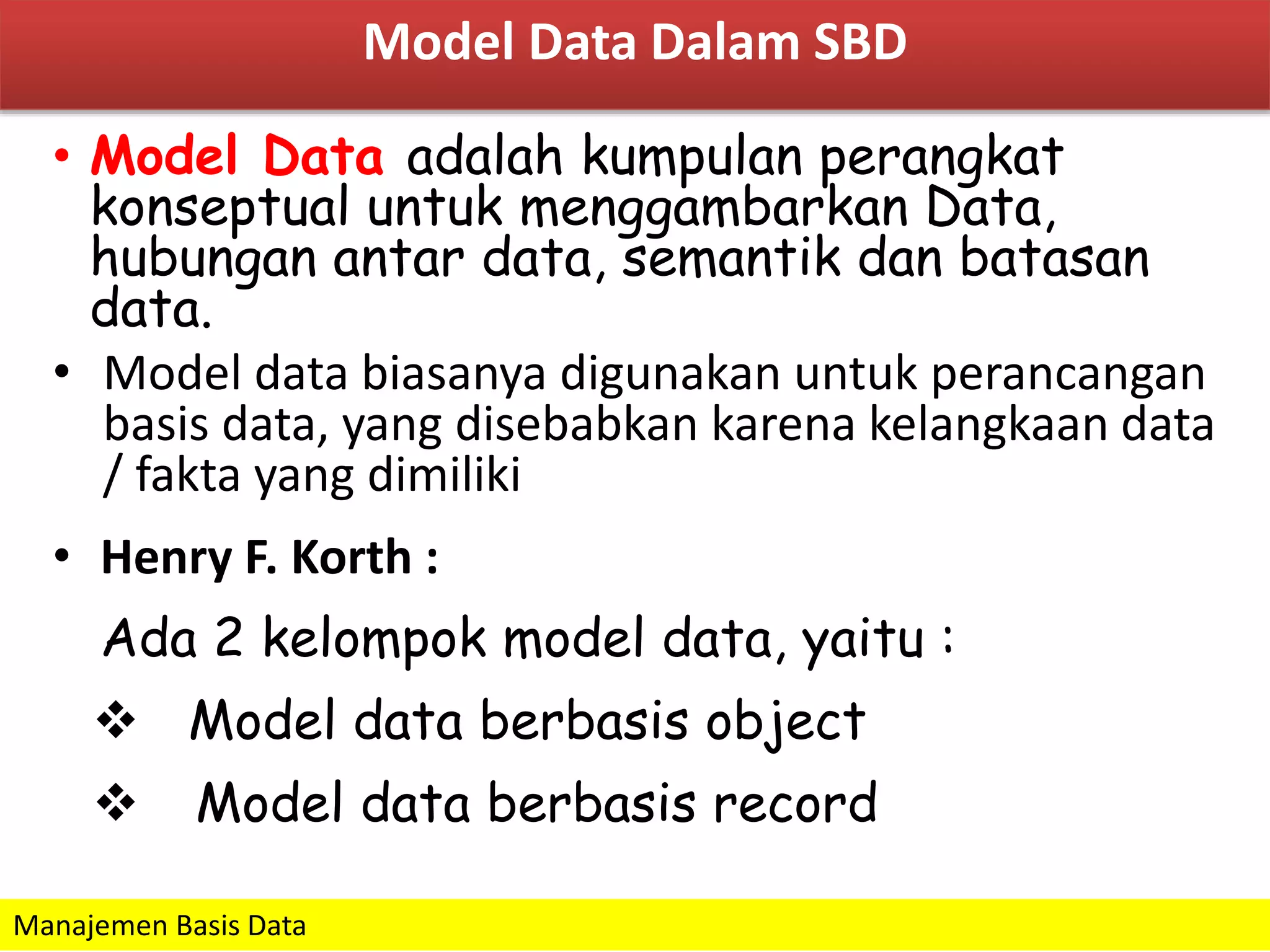 Model Data Dalam SBD

• Model Data adalah kumpulan perangkat konseptual untuk menggambarkan Data, hubungan antar data, semantik dan batasan data.

• Model data biasanya digunakan untuk perancangan basis data, yang disebabkan karena kelangkaan data / fakta yang dimiliki

• Henry F. Korth :

Ada 2 kelompok model data, yaitu :

❖ Model data berbasis object

❖ Model data berbasis record

Manajemen Basis Data